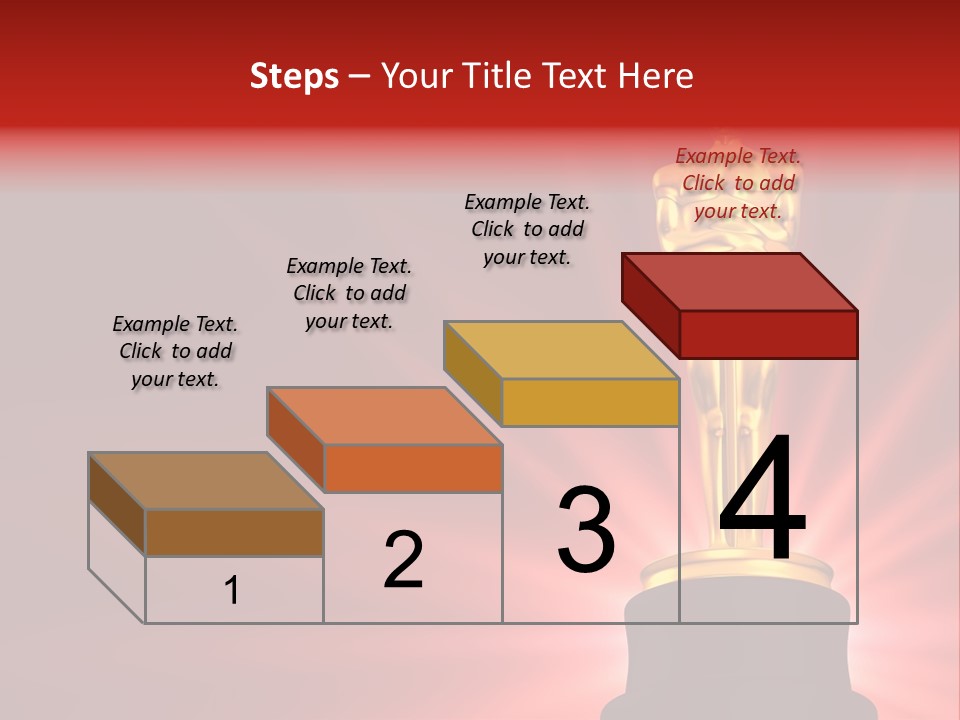 Steps – Your Title Text Here

Example Text. Click to add your text.

Example Text. Click to add your text.

Example Text. Click to add your text.

Example Text. Click to add your text.

1

2

3

4